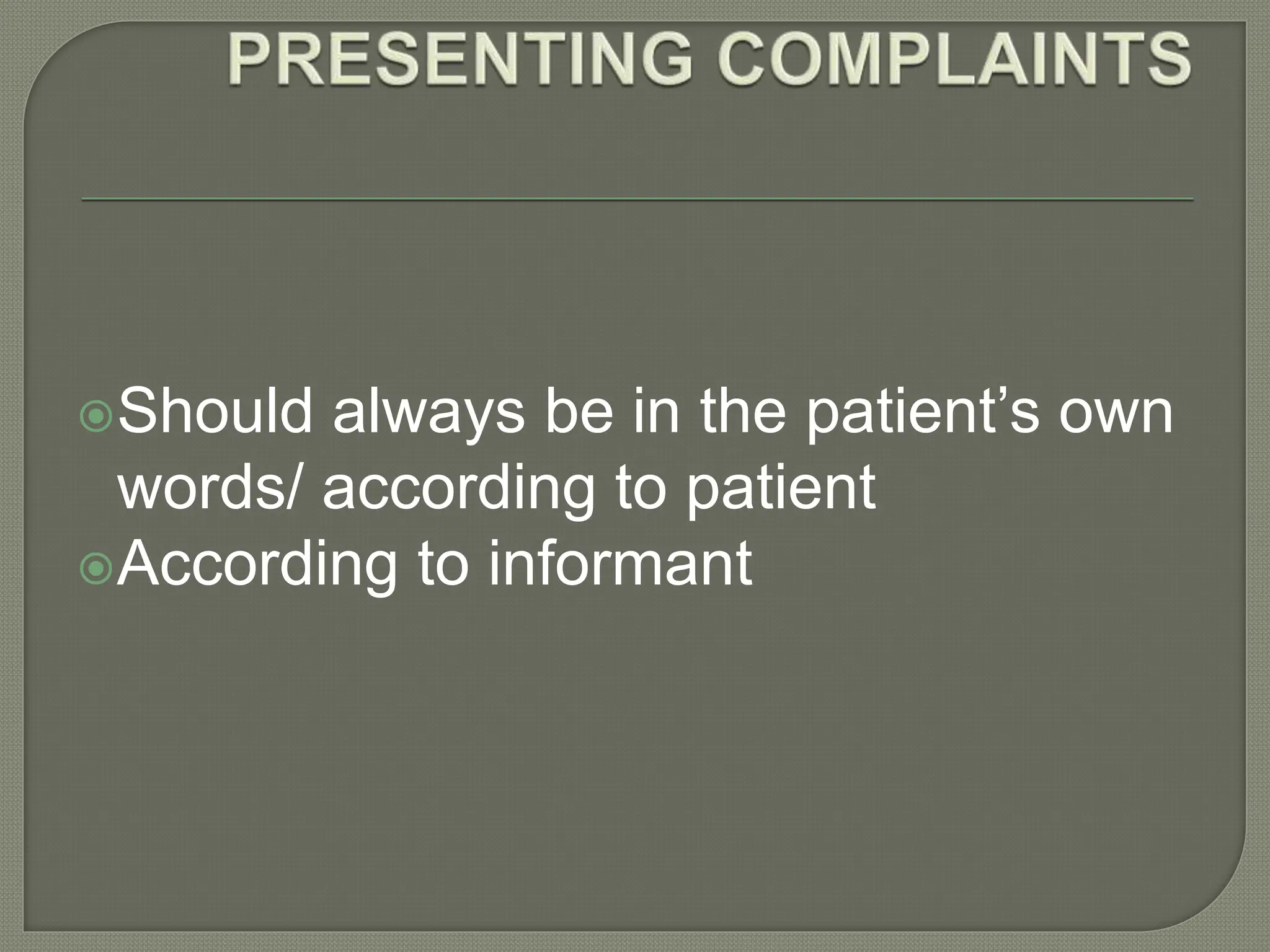 PRESENTING COMPLAINTS

Should always be in the patient’s own words/ according to patient

According to informant